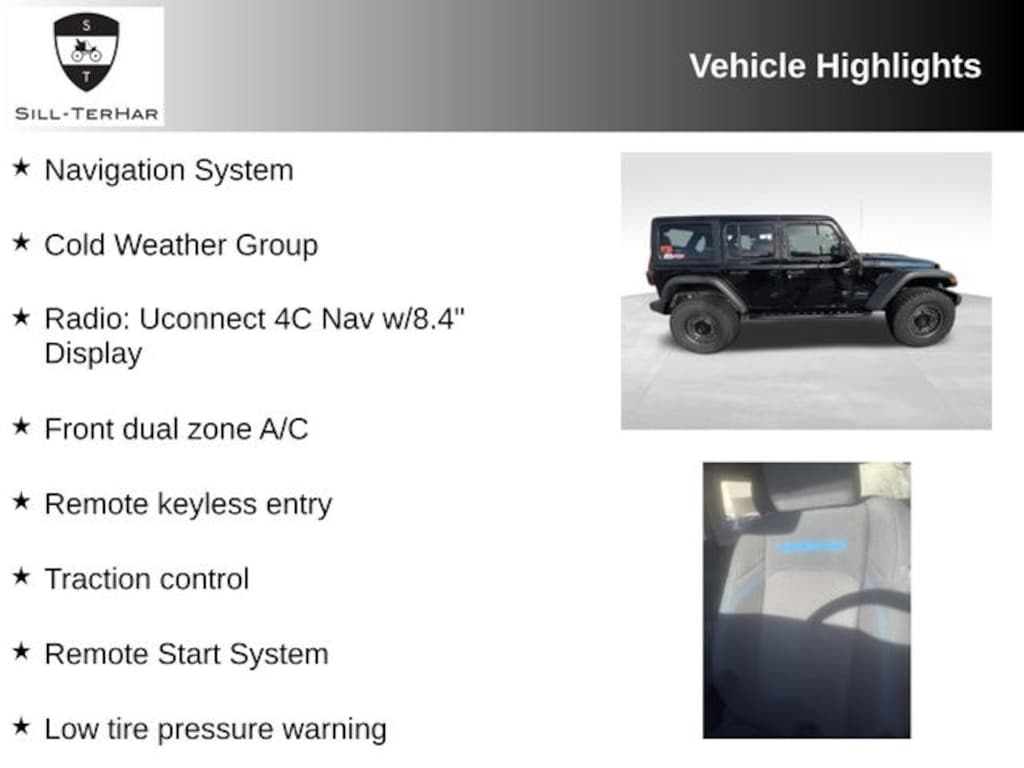 S
T
SILL-TERHAR

Vehicle Highlights

★ Navigation System

★ Cold Weather Group

★ Radio: Uconnect 4C Nav w/8.4" Display

★ Front dual zone A/C

★ Remote keyless entry

★ Traction control

★ Remote Start System

★ Low tire pressure warning